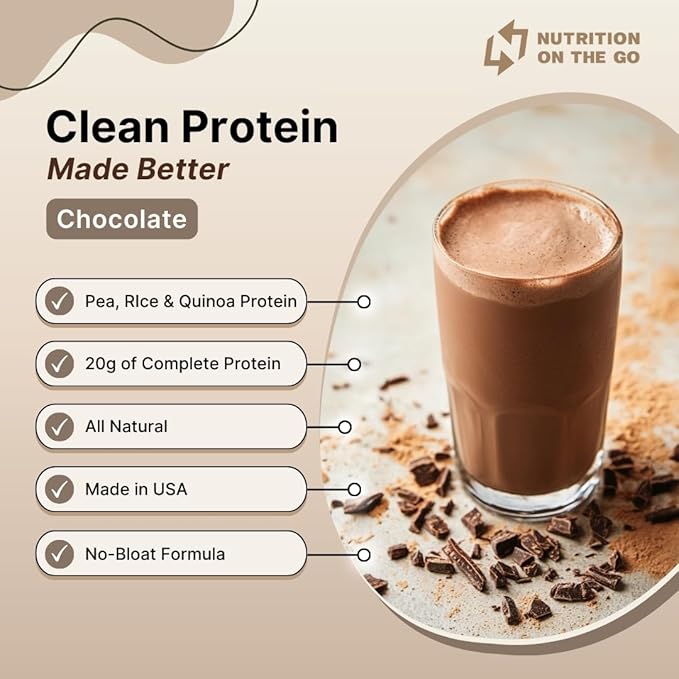 NUTRITION ON THE GO

Clean Protein
Made Better

Chocolate

Pea, RIce & Quinoa Protein

20g of Complete Protein

All Natural

Made in USA

No-Bloat Formula